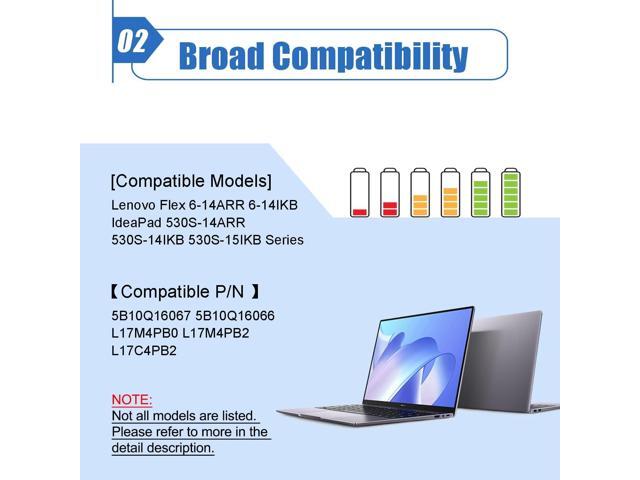 02 Broad Compatibility

[Compatible Models]
Lenovo Flex 6-14ARR 6-14IKB
IdeaPad 530S-14ARR
530S-14IKB 530S-15IKB Series

【Compatible P/N 】
5B10Q16067 5B10Q16066
L17M4PB0 L17M4PB2
L17C4PB2

NOTE:
Not all models are listed.
Please refer to more in the detail description.